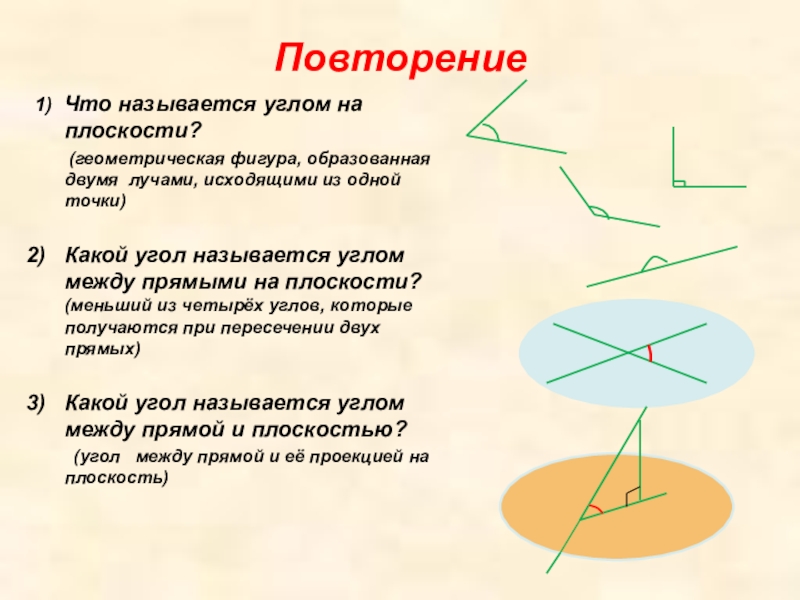 Повторение

1) Что называется углом на плоскости?

(геометрическая фигура, образованная двумя лучами, исходящими из одной точки)

2) Какой угол называется углом между прямыми на плоскости?
(меньший из четырёх углов, которые получаются при пересечении двух прямых)

3) Какой угол называется углом между прямой и плоскостью?

(угол между прямой и её проекцией на плоскость)